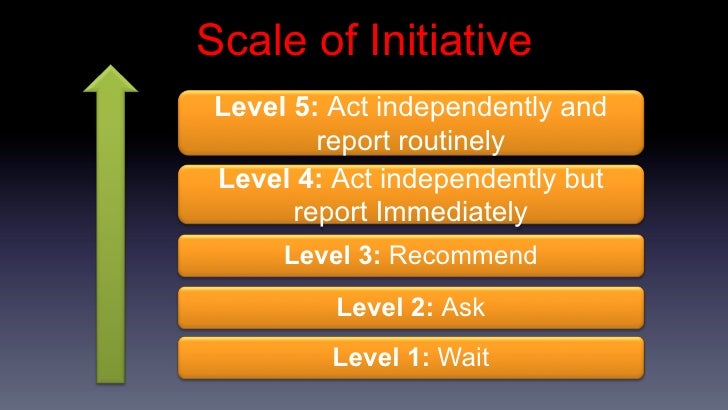 Scale of Initiative

Level 5: Act independently and report routinely

Level 4: Act independently but report Immediately

Level 3: Recommend

Level 2: Ask

Level 1: Wait